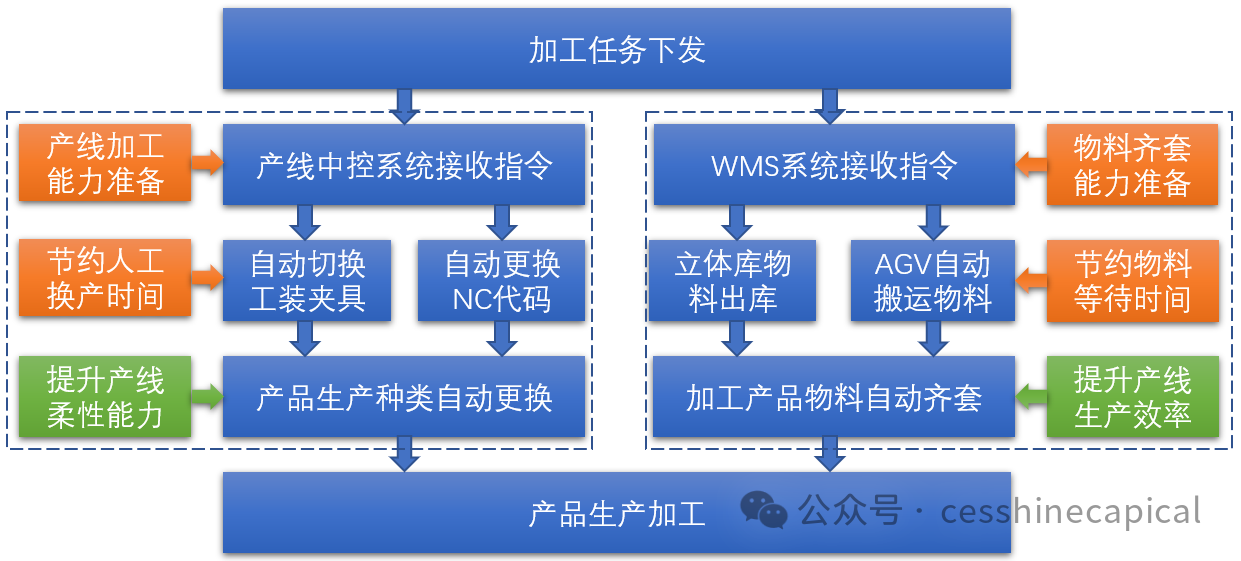 加工任务下发

产线加工能力准备

产线中控系统接收指令

节约人工换产时间

自动切换工装夹具

自动更换NC代码

提升产线柔性能力

产品生产种类自动更换

WMS系统接收指令

物料齐套能力准备

立体库物料出库

AGV自动搬运物料

节约物料等待时间

加工产品物料自动齐套

提升产线生产效率

产品生产加工

公众号 · cesshinecapical